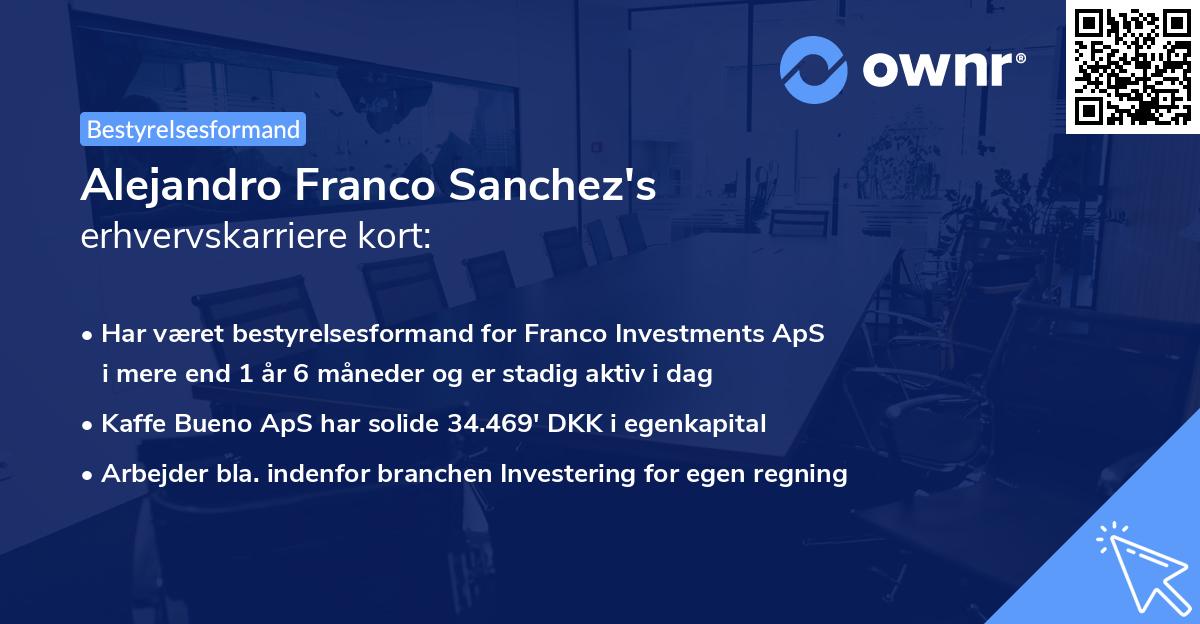 ownr®

Bestyrelsesformand

Alejandro Franco Sanchez's
erhvervskarriere kort:

• Har været bestyrelsesformand for Franco Investments ApS i mere end 1 år 6 måneder og er stadig aktiv i dag

• Kaffe Bueno ApS har solide 34.469' DKK i egenkapital

• Arbejder bla. indenfor branchen Investering for egen regning